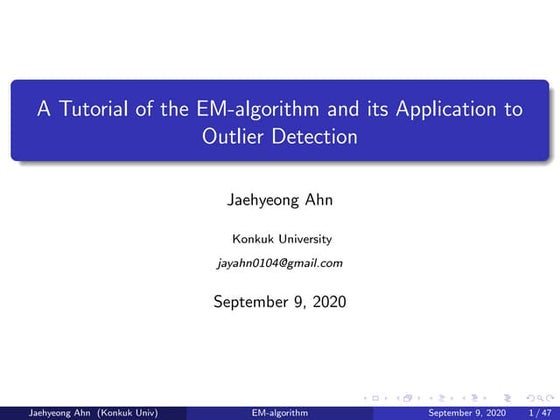 A Tutorial of the EM-algorithm and its Application to Outlier Detection

Jaehyeong Ahn

Konkuk University

jayahn0104@gmail.com

September 9, 2020

Jaehyeong Ahn (Konkuk Univ) EM-algorithm September 9, 2020 1 / 47